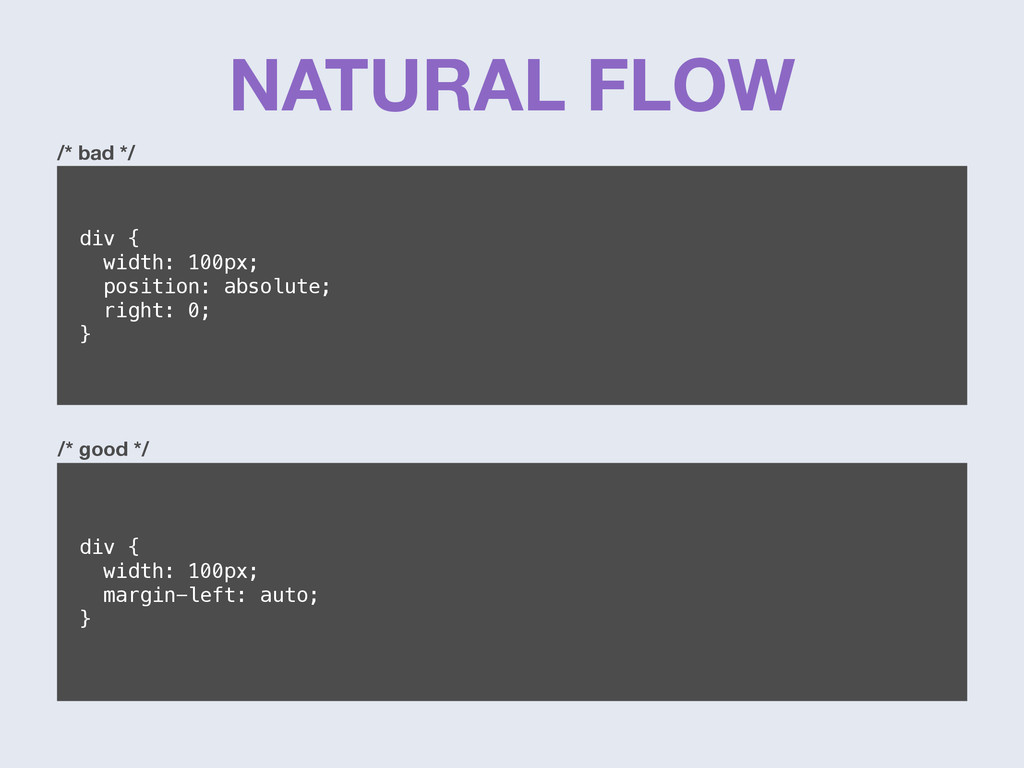 NATURAL FLOW

/* bad */

div {
  width: 100px;
  position: absolute;
  right: 0;
}

/* good */

div {
  width: 100px;
  margin-left: auto;
}